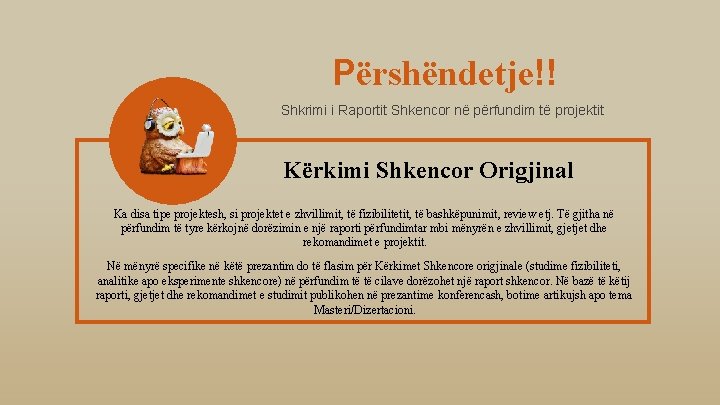 Përshëndetje!!

Shkrimi i Raportit Shkencor në përfundim të projektit

Kërkimi Shkencor Origjinal

Ka disa tipe projektesh, si projektet e zhvillimit, të fizibilitetit, të bashkëpunimit, review etj. Të gjitha në përfundim të tyre kërkojnë dorëzimin e një raporti përfundimtar mbi mënyrën e zhvillimit, gjetjet dhe rekomandimet e projektit.

Në mënyrë specifike në këtë prezantim do të flasim për Kërkimet Shkencore origjinale (studime fizibiliteti, analitike apo eksperimente shkencore) në përfundim të të cilave dorëzohet një raport shkencor. Në bazë të këtij raporti, gjetjet dhe rekomandimet e studimit publikohen në prezantime konferencash, botime artikujsh apo tema Masteri/Dizertacioni.